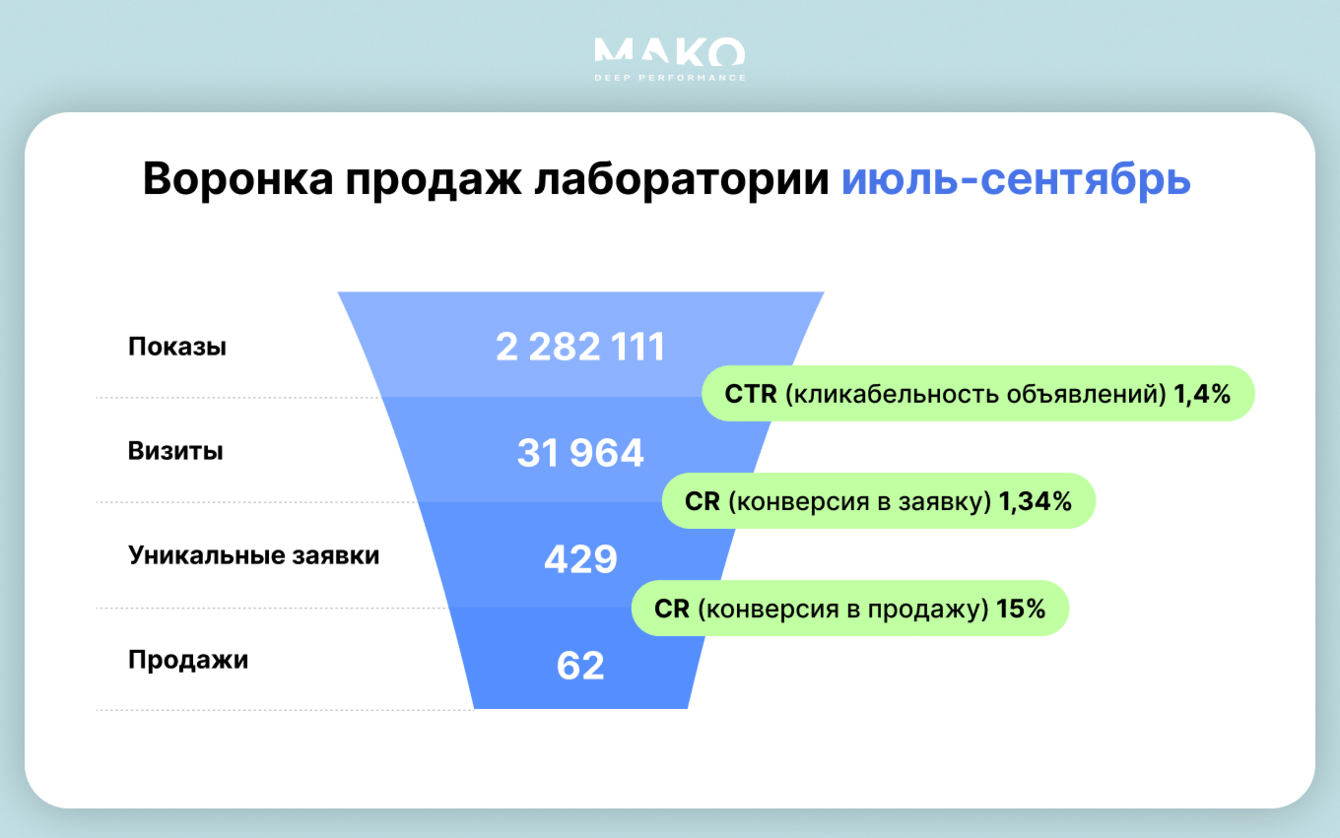 MAKO
DEEP PERFORMANCE

Воронка продаж лаборатории июль-сентябрь

Показы
2 282 111
CTR (кликабельность объявлений) 1,4%

Визиты
31 964
CR (конверсия в заявку) 1,34%

Уникальные заявки
429
CR (конверсия в продажу) 15%

Продажи
62